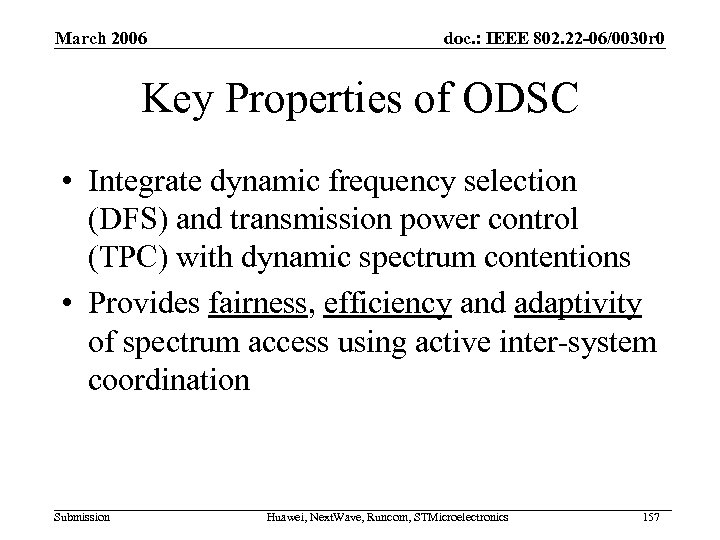 March 2006

doc.: IEEE 802.22-06/0030r0

Key Properties of ODSC

• Integrate dynamic frequency selection (DFS) and transmission power control (TPC) with dynamic spectrum contentions

• Provides fairness, efficiency and adaptivity of spectrum access using active inter-system coordination

Submission

Huawei, NextWave, Runcom, STMicroelectronics

157